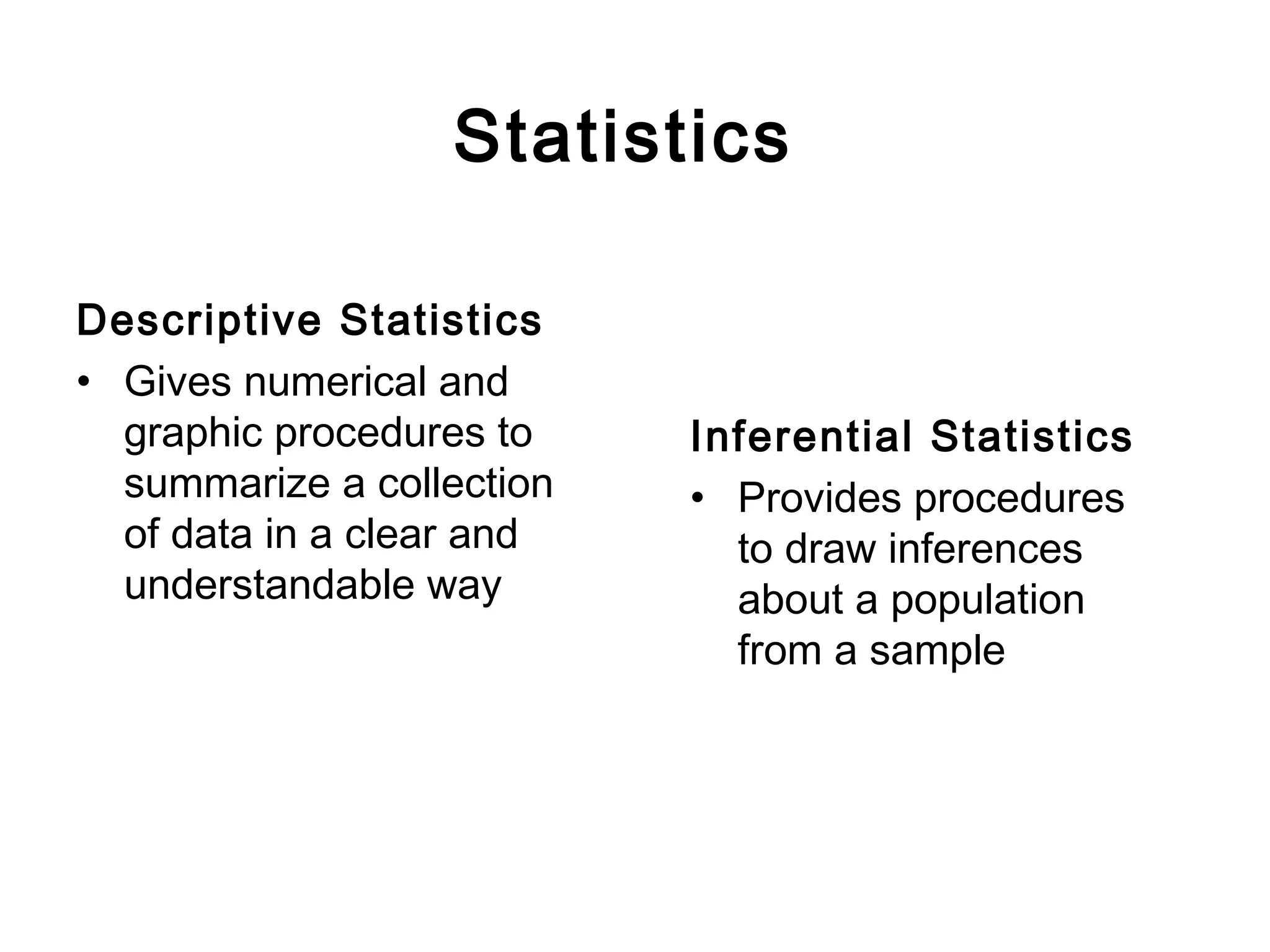 Statistics

Descriptive Statistics

• Gives numerical and graphic procedures to summarize a collection of data in a clear and understandable way

Inferential Statistics

• Provides procedures to draw inferences about a population from a sample